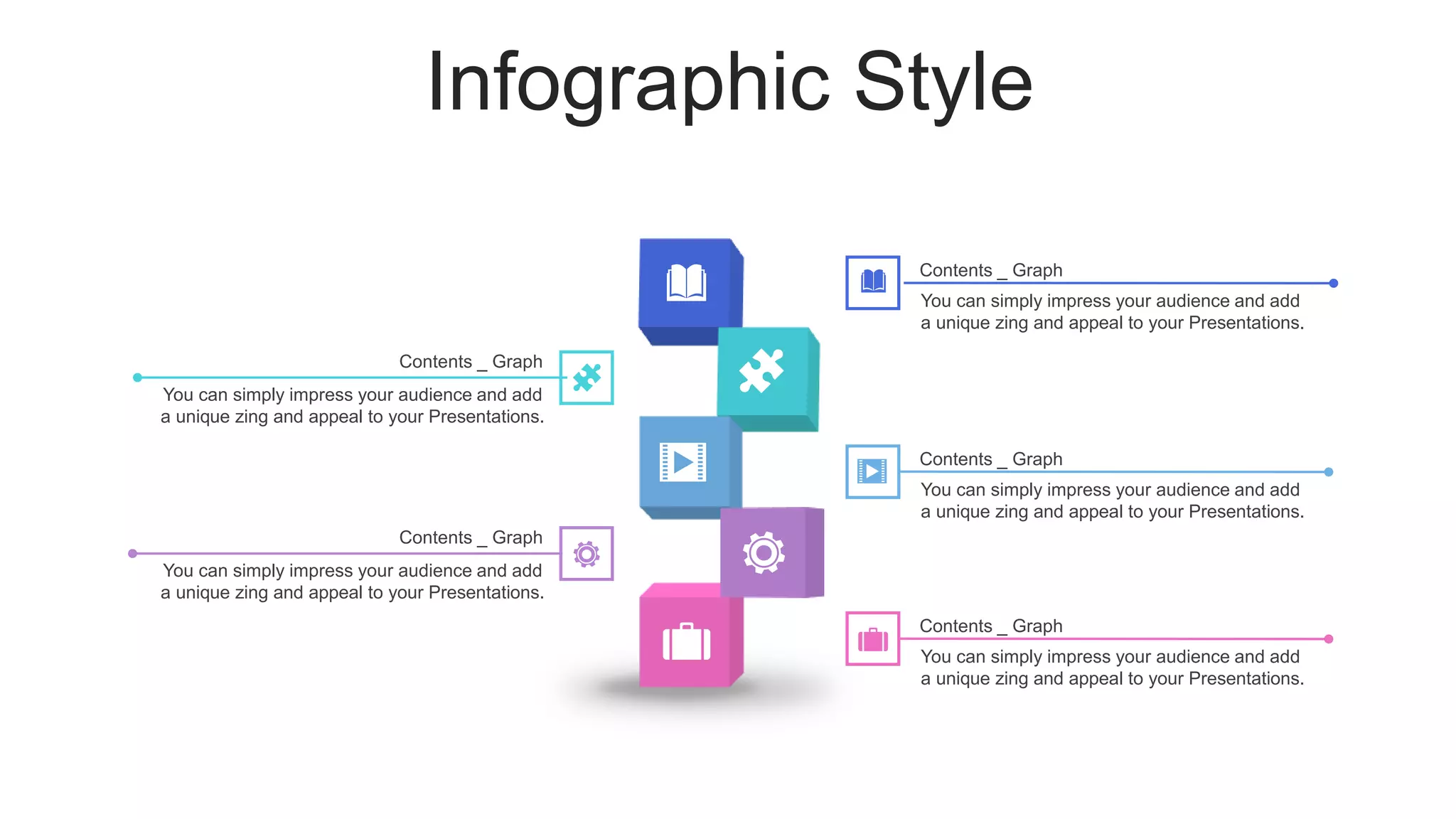 Infographic Style

Contents _ Graph
You can simply impress your audience and add a unique zing and appeal to your Presentations.

Contents _ Graph
You can simply impress your audience and add a unique zing and appeal to your Presentations.

Contents _ Graph
You can simply impress your audience and add a unique zing and appeal to your Presentations.

Contents _ Graph
You can simply impress your audience and add a unique zing and appeal to your Presentations.

Contents _ Graph
You can simply impress your audience and add a unique zing and appeal to your Presentations.